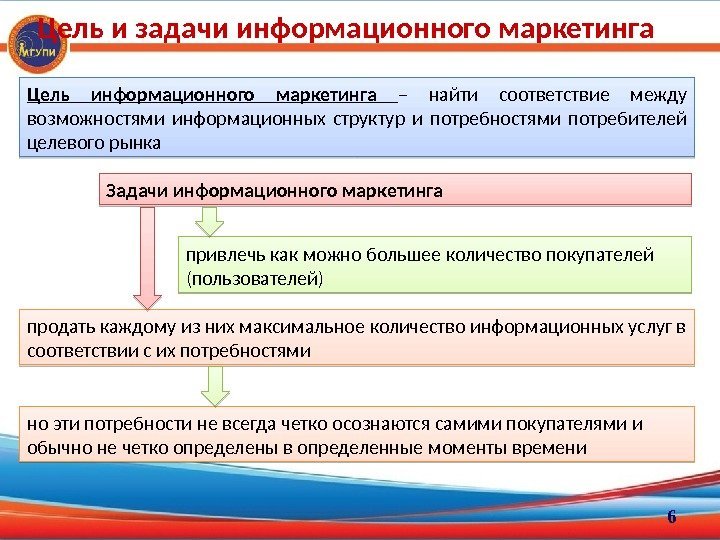 МГУПИ

Цель и задачи информационного маркетинга

Цель информационного маркетинга – найти соответствие между возможностями информационных структур и потребностями потребителей целевого рынка

Задачи информационного маркетинга

привлечь как можно большее количество покупателей (пользователей)

продать каждому из них максимальное количество информационных услуг в соответствии с их потребностями

но эти потребности не всегда четко осознаются самими покупателями и обычно не четко определены в определенные моменты времени

6